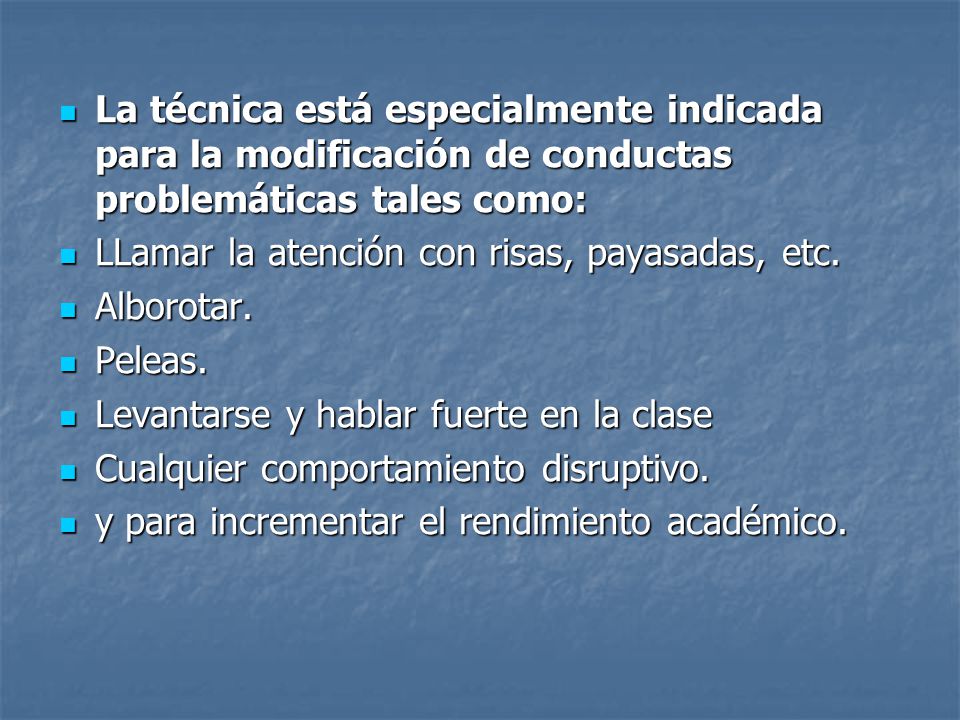 - La técnica está especialmente indicada para la modificación de conductas problemáticas tales como:
- LLamar la atención con risas, payasadas, etc.
- Alborotar.
- Peleas.
- Levantarse y hablar fuerte en la clase
- Cualquier comportamiento disruptivo.
- y para incrementar el rendimiento académico.